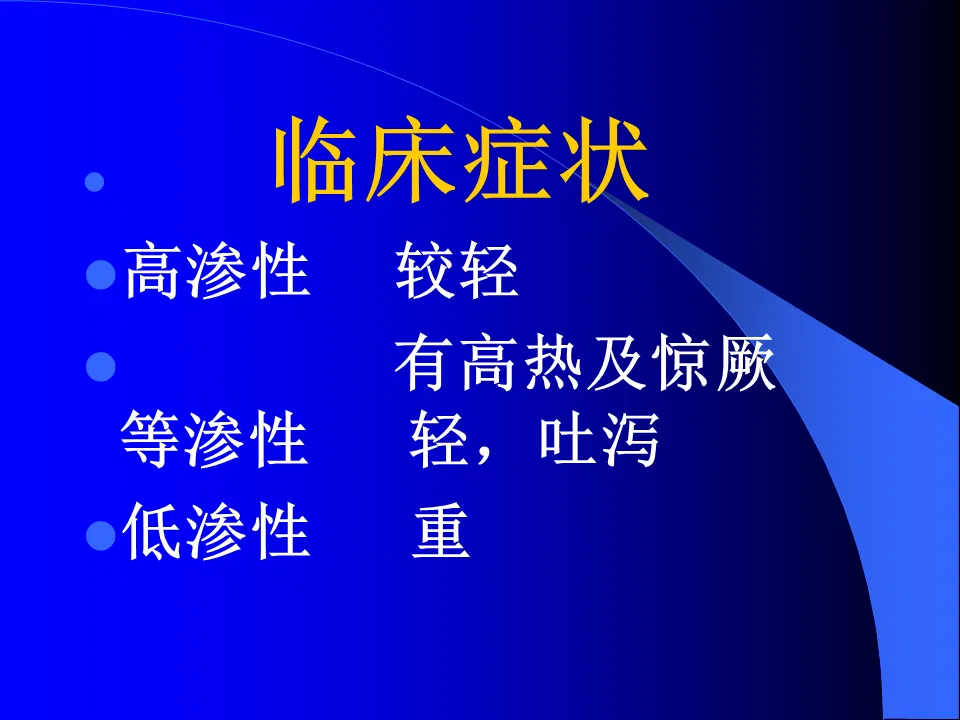 临床症状

高渗性　较轻

有高热及惊厥

等渗性　轻，吐泻

低渗性　重